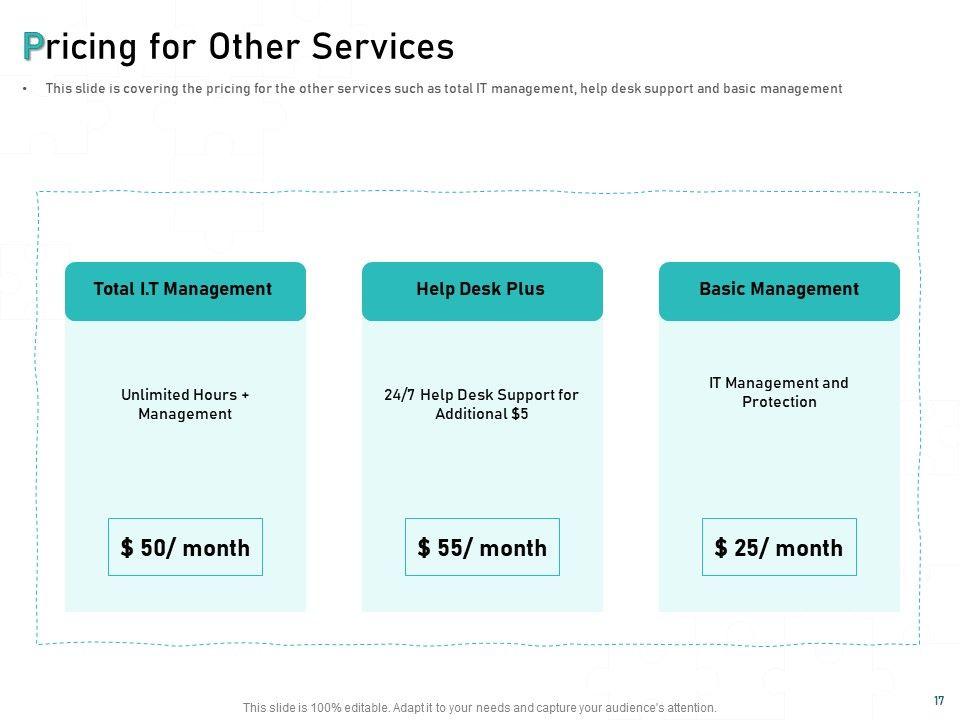 Pricing for Other Services

• This slide is covering the pricing for the other services such as total IT management, help desk support and basic management

Total I.T Management

Unlimited Hours + Management

$ 50/ month

Help Desk Plus

24/7 Help Desk Support for Additional $5

$ 55/ month

Basic Management

IT Management and Protection

$ 25/ month

This slide is 100% editable. Adapt it to your needs and capture your audience's attention.

17